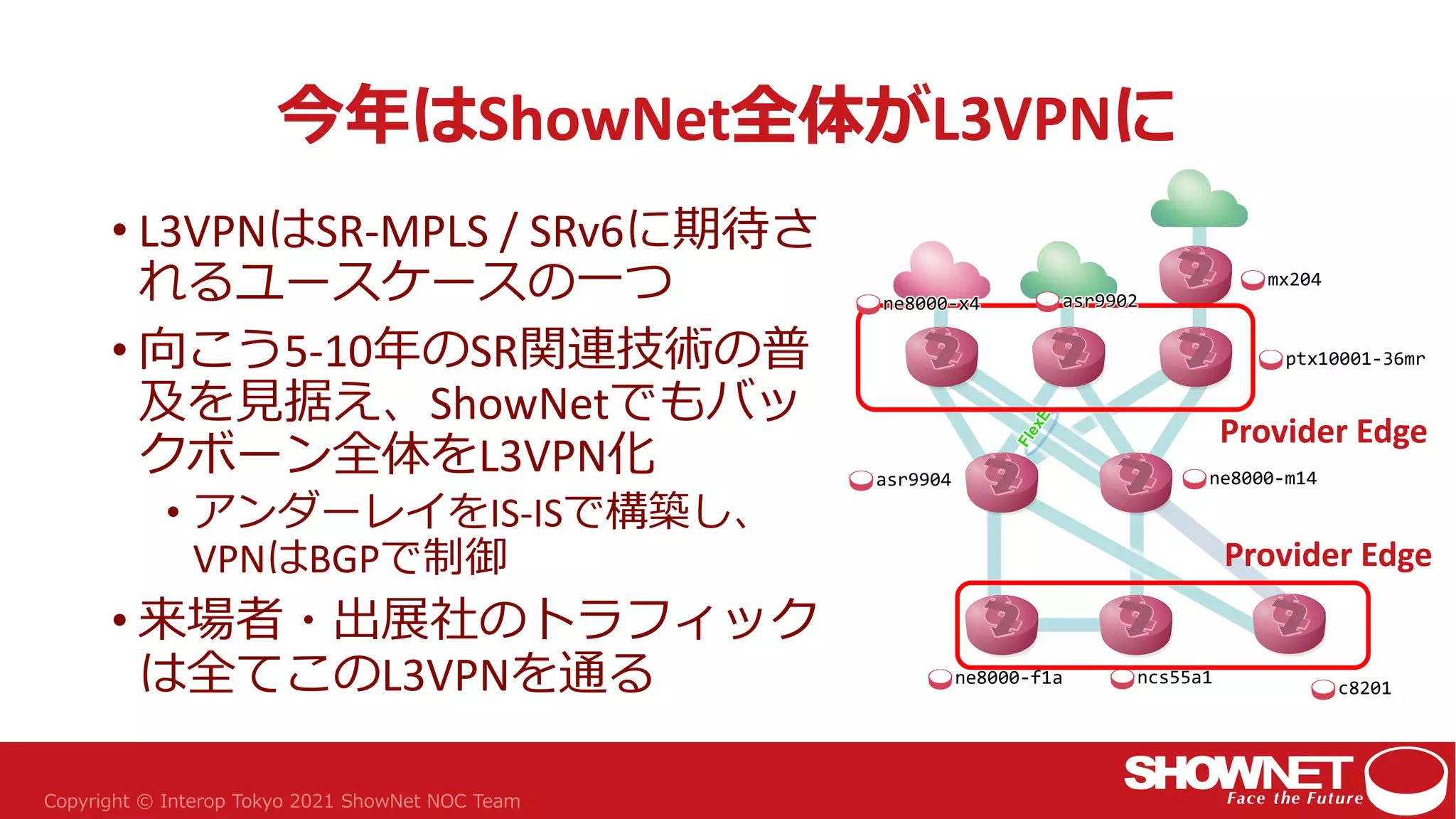 今年はShowNet全体がL3VPNに

• L3VPNはSR-MPLS / SRv6に期待されるユースケースの一つ

• 向こう5-10年のSR関連技術の普及を見据え、ShowNetでもバックボーン全体をL3VPN化

• アンダーレイをIS-ISで構築し、VPNはBGPで制御

• 来場者・出展社のトラフィックは全てこのL3VPNを通る

mx204

ne8000-x4

asr9902

ptx10001-36mr

FlexE

Provider Edge

asr9904

ne8000-m14

Provider Edge

ne8000-f1a

ncs55a1

c8201

Copyright © Interop Tokyo 2021 ShowNet NOC Team

SHOWNET
Face the Future